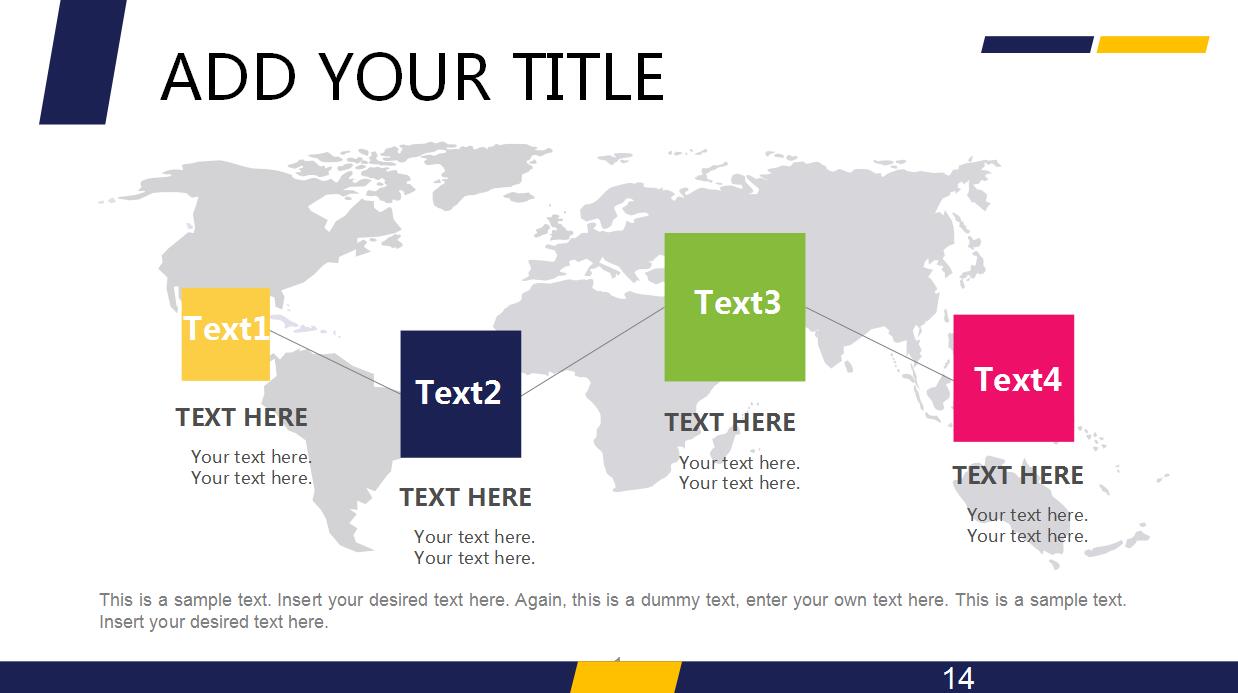 ADD YOUR TITLE

Text1

TEXT HERE

Your text here.
Your text here.

Text2

TEXT HERE

Your text here.
Your text here.

Text3

TEXT HERE

Your text here.
Your text here.

Text4

TEXT HERE

Your text here.
Your text here.

This is a sample text. Insert your desired text here. Again, this is a dummy text, enter your own text here. This is a sample text. Insert your desired text here.

14